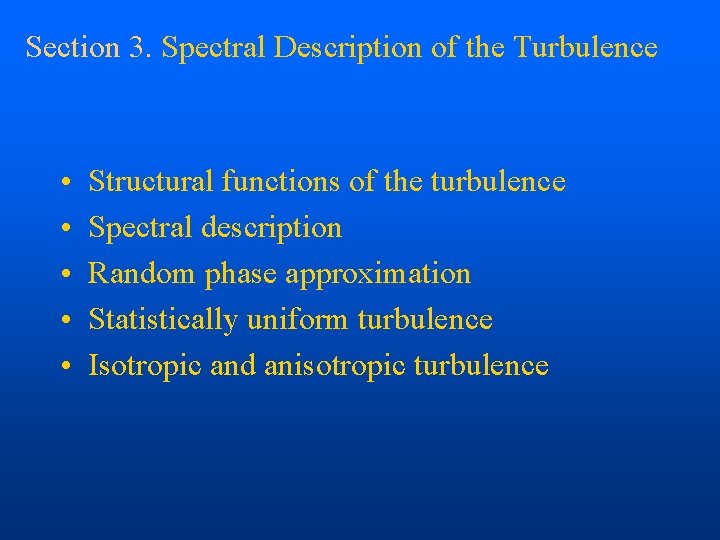 Section 3. Spectral Description of the Turbulence

• Structural functions of the turbulence
• Spectral description
• Random phase approximation
• Statistically uniform turbulence
• Isotropic and anisotropic turbulence